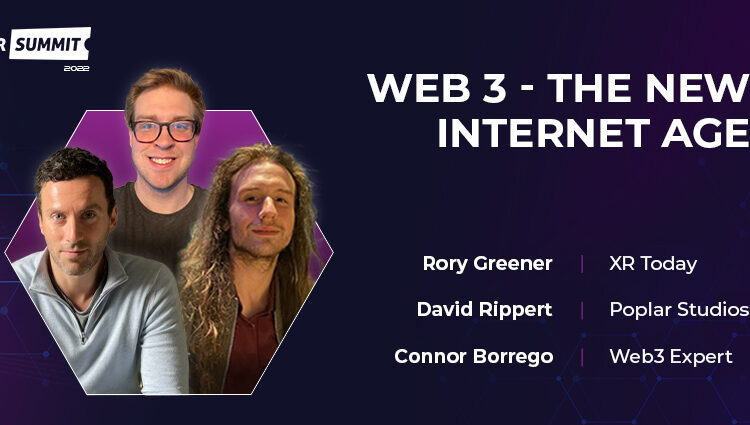 R SUMMIT
2022

WEB 3 - THE NEW INTERNET AGE

Rory Greener | XR Today
David Rippert | Poplar Studios
Connor Borrego | Web3 Expert